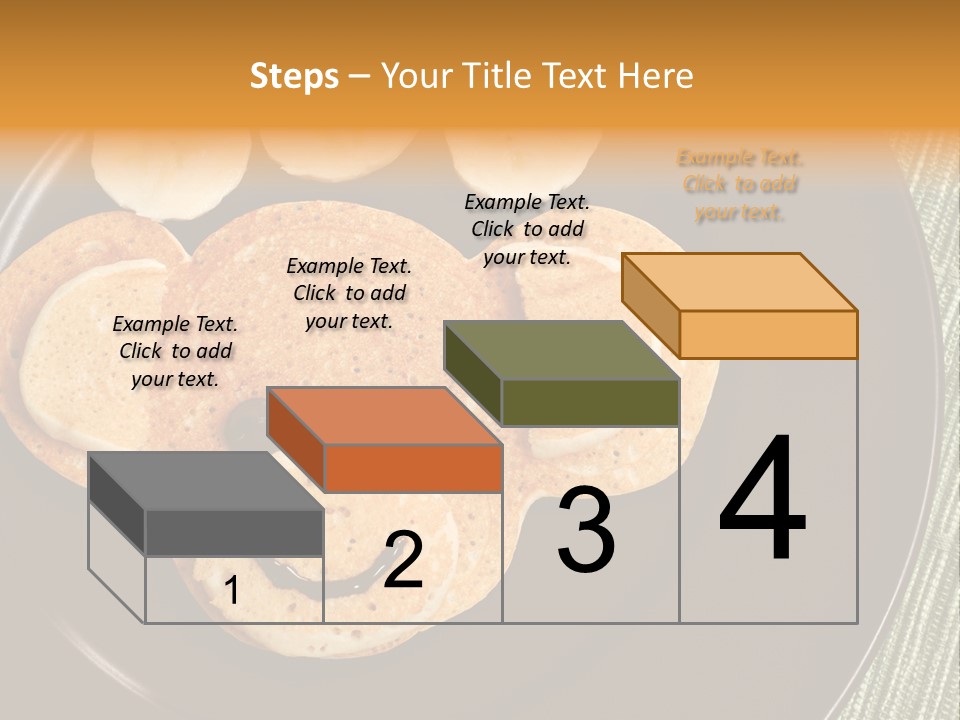 Steps – Your Title Text Here

Example Text. Click to add your text.

Example Text. Click to add your text.

Example Text. Click to add your text.

Example Text. Click to add your text.

1

2

3

4